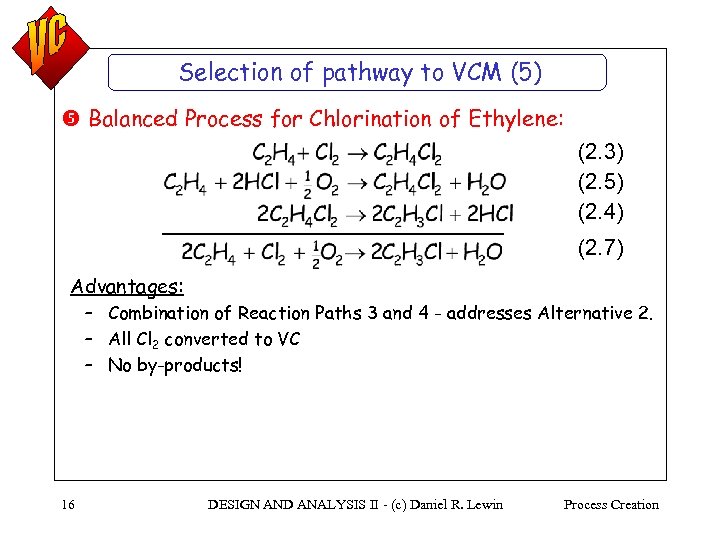 VC

Selection of pathway to VCM (5)

❺ Balanced Process for Chlorination of Ethylene:

$C_2H_4 + Cl_2 \rightarrow C_2H_4Cl_2$ (2.3)

$C_2H_4 + 2HCl + \frac{1}{2}O_2 \rightarrow C_2H_4Cl_2 + H_2O$ (2.5)

$2C_2H_4Cl_2 \rightarrow 2C_2H_3Cl + 2HCl$ (2.4)

$2C_2H_4 + Cl_2 + \frac{1}{2}O_2 \rightarrow 2C_2H_3Cl + H_2O$ (2.7)

Advantages:

– Combination of Reaction Paths 3 and 4 - addresses Alternative 2.

– All $Cl_2$ converted to VC

– No by-products!

16 DESIGN AND ANALYSIS II - (c) Daniel R. Lewin Process Creation